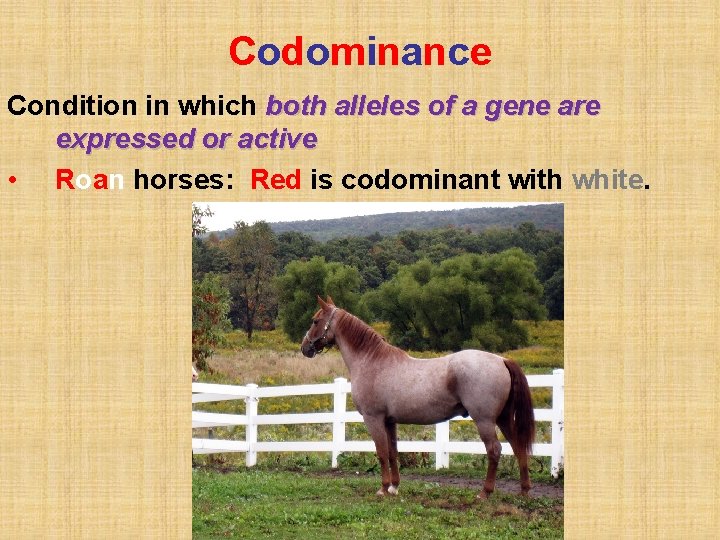 Codominance

Condition in which both alleles of a gene are expressed or active

• Roan horses: Red is codominant with white.